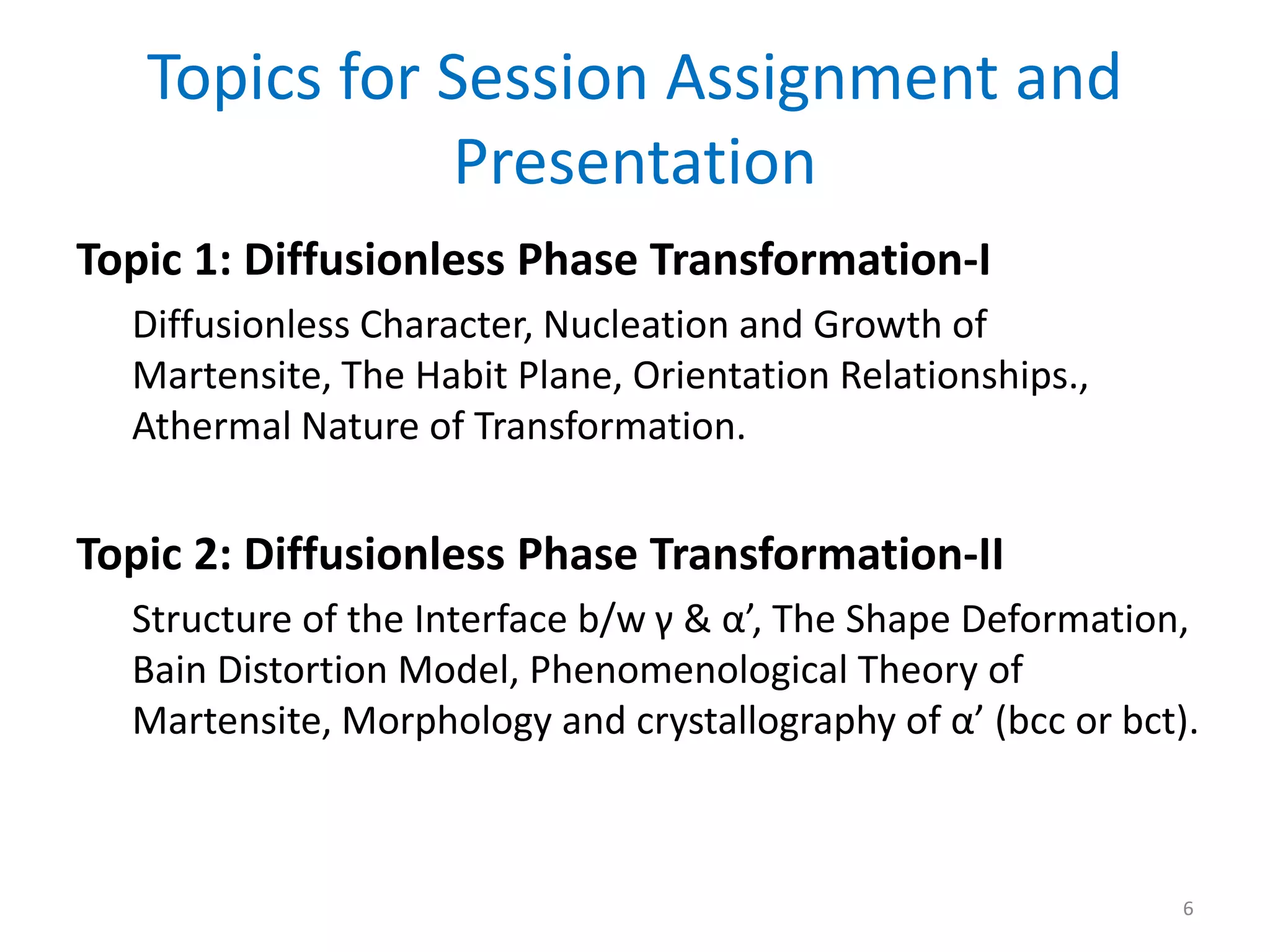 Topics for Session Assignment and Presentation

Topic 1: Diffusionless Phase Transformation-I

Diffusionless Character, Nucleation and Growth of Martensite, The Habit Plane, Orientation Relationships., Athermal Nature of Transformation.

Topic 2: Diffusionless Phase Transformation-II

Structure of the Interface b/w γ & α’, The Shape Deformation, Bain Distortion Model, Phenomenological Theory of Martensite, Morphology and crystallography of α’ (bcc or bct).

6